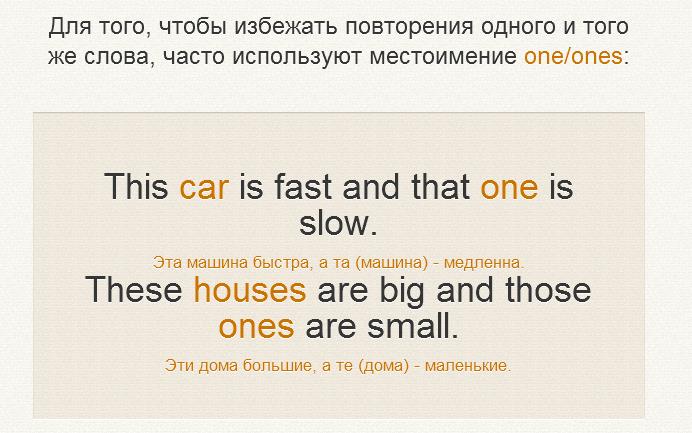 Для того, чтобы избежать повторения одного и того же слова, часто используют местоимение one/ones:

This car is fast and that one is slow.

Эта машина быстра, а та (машина) - медленна.

These houses are big and those ones are small.

Эти дома большие, а те (дома) - маленькие.